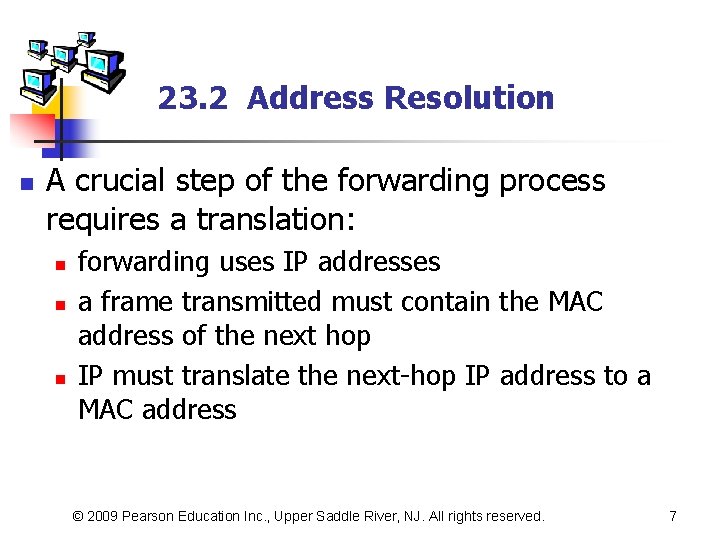 23.2 Address Resolution

- A crucial step of the forwarding process requires a translation:
  - forwarding uses IP addresses
  - a frame transmitted must contain the MAC address of the next hop
  - IP must translate the next-hop IP address to a MAC address

© 2009 Pearson Education Inc., Upper Saddle River, NJ. All rights reserved. 7